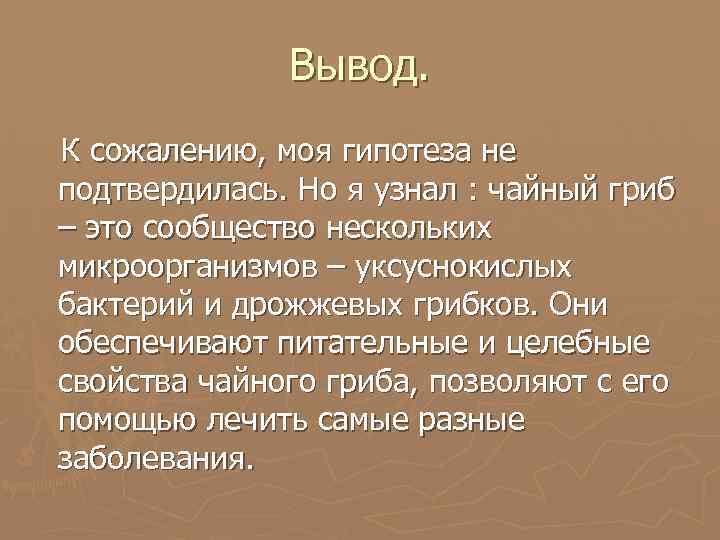 Вывод.

К сожалению, моя гипотеза не подтвердилась. Но я узнал : чайный гриб – это сообщество нескольких микроорганизмов – уксуснокислых бактерий и дрожжевых грибков. Они обеспечивают питательные и целебные свойства чайного гриба, позволяют с его помощью лечить самые разные заболевания.